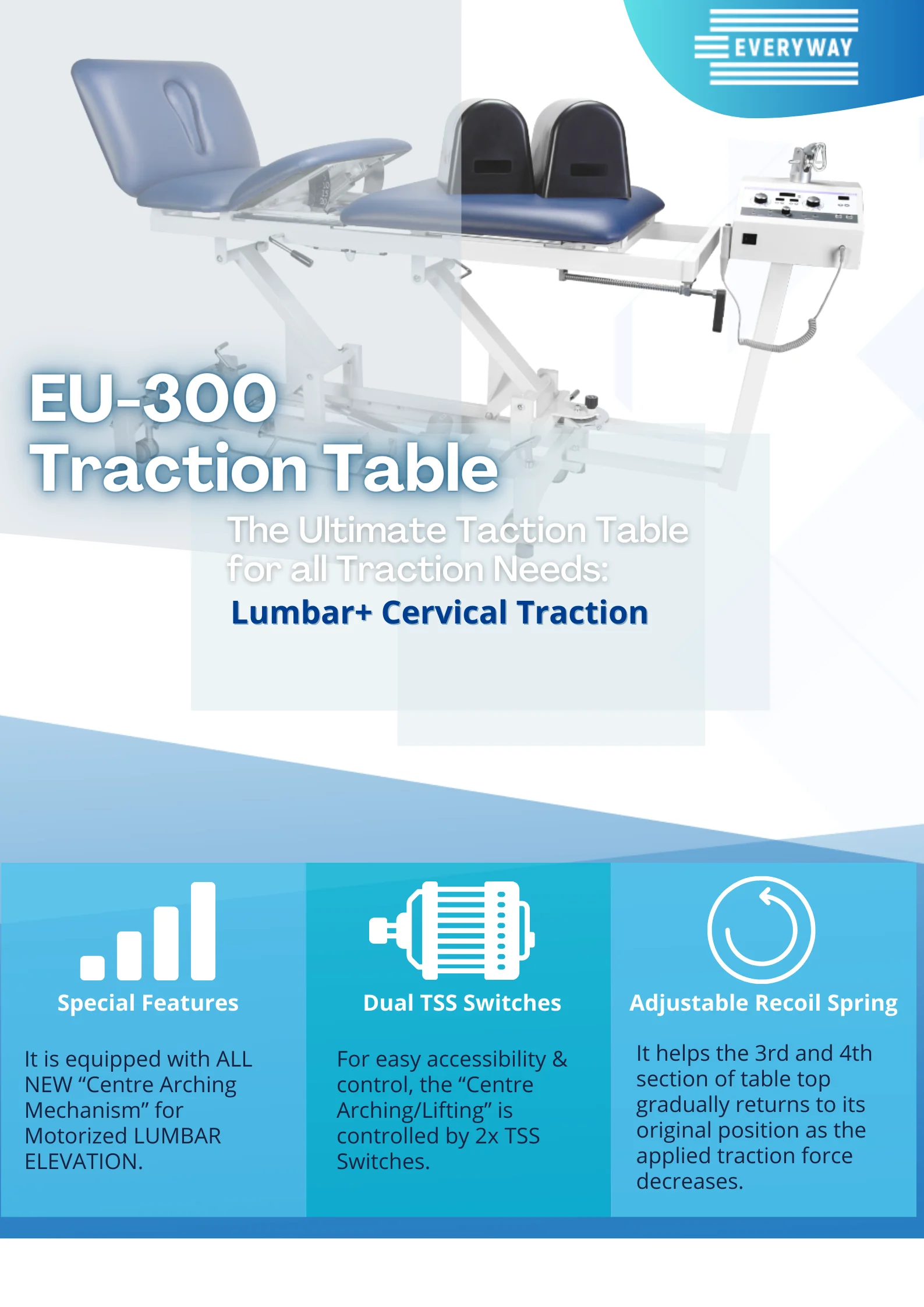 EVERYWAY

EU-300
Traction Table

The Ultimate Taction Table for all Traction Needs:
Lumbar+ Cervical Traction

Special Features

It is equipped with ALL NEW “Centre Arching Mechanism” for Motorized LUMBAR ELEVATION.

Dual TSS Switches

For easy accessibility & control, the “Centre Arching/Lifting” is controlled by 2x TSS Switches.

Adjustable Recoil Spring

It helps the 3rd and 4th section of table top gradually returns to its original position as the applied traction force decreases.